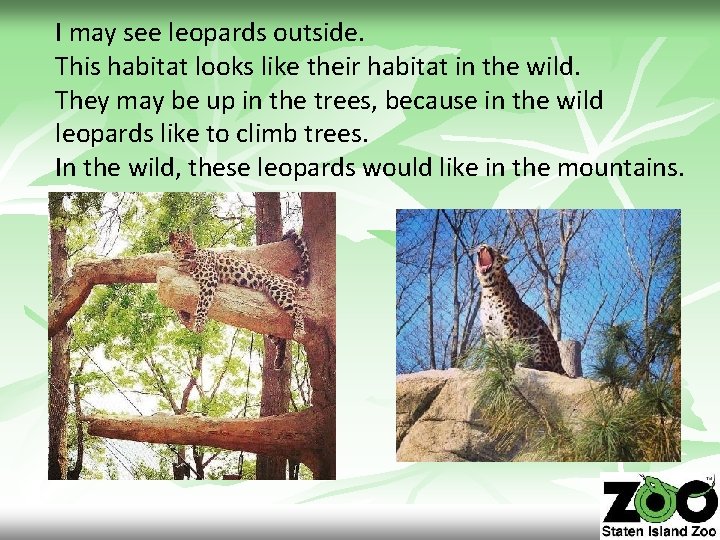 I may see leopards outside.
This habitat looks like their habitat in the wild.
They may be up in the trees, because in the wild leopards like to climb trees.
In the wild, these leopards would like in the mountains.

ZOO
Staten Island Zoo